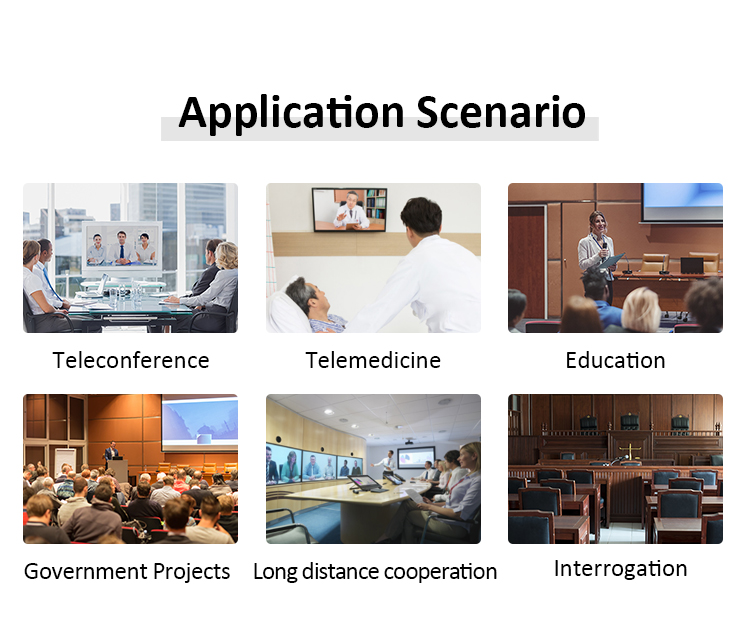 Application Scenario

Teleconference

Telemedicine

Education

Government Projects

Long distance cooperation

Interrogation